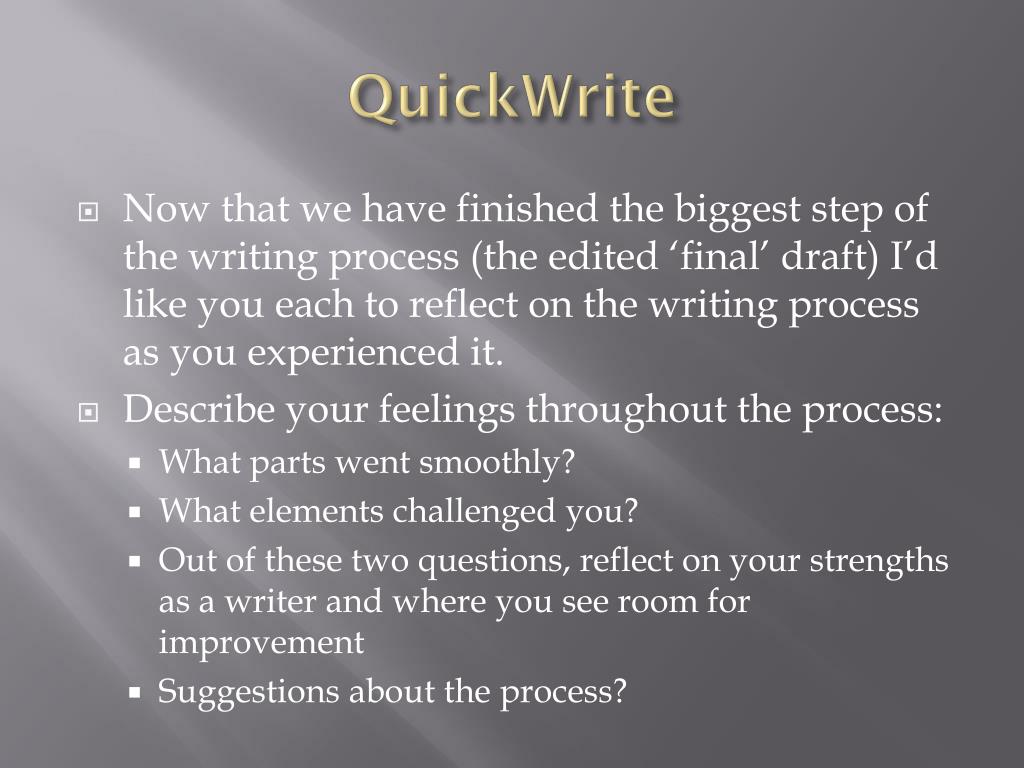 QuickWrite

Now that we have finished the biggest step of the writing process (the edited ‘final’ draft) I’d like you each to reflect on the writing process as you experienced it.

Describe your feelings throughout the process:

What parts went smoothly?

What elements challenged you?

Out of these two questions, reflect on your strengths as a writer and where you see room for improvement

Suggestions about the process?